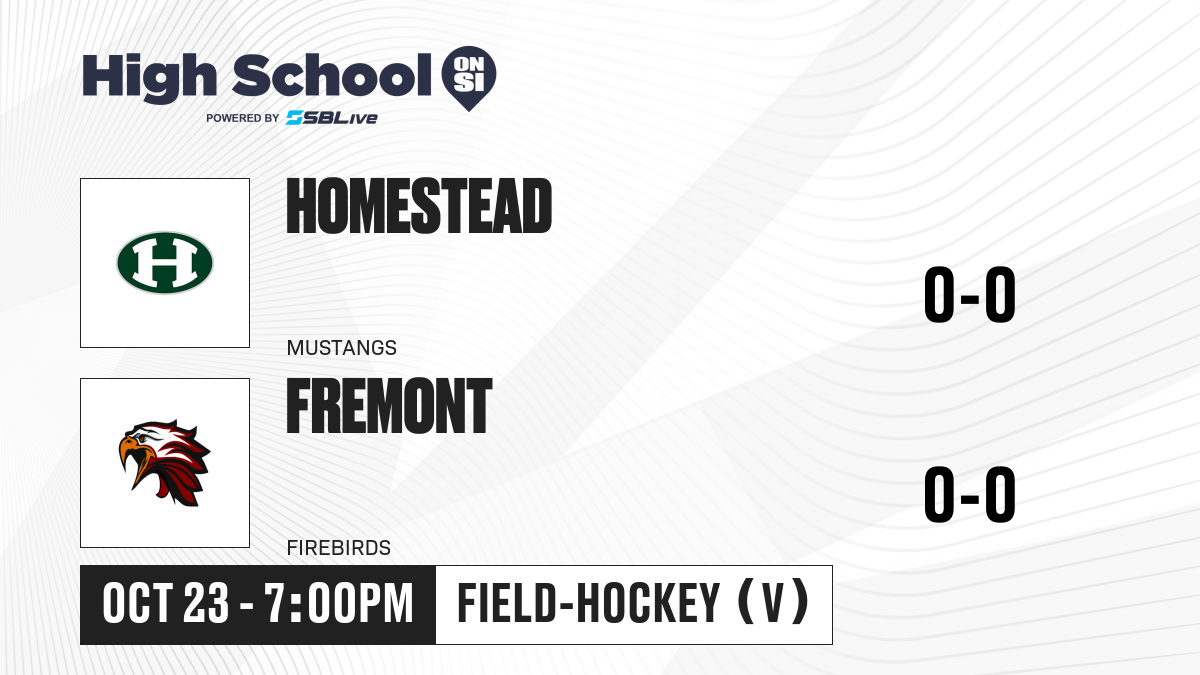 High School ON SI
POWERED BY SBLive

H

HOMESTEAD

MUSTANGS

0-0

FREMONT

FIREBIRDS

0-0

OCT 23 - 7:00PM

FIELD-HOCKEY (V)